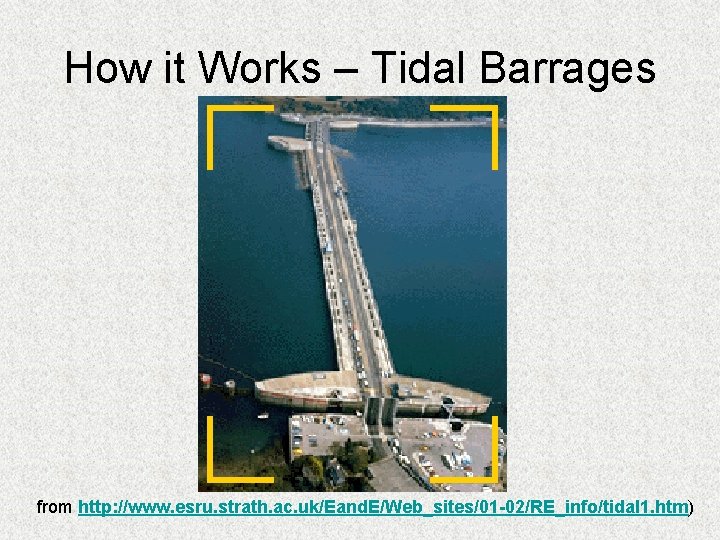 How it Works – Tidal Barrages

from http://www.esru.strath.ac.uk/EandE/Web_sites/01-02/RE_info/tidal1.htm)